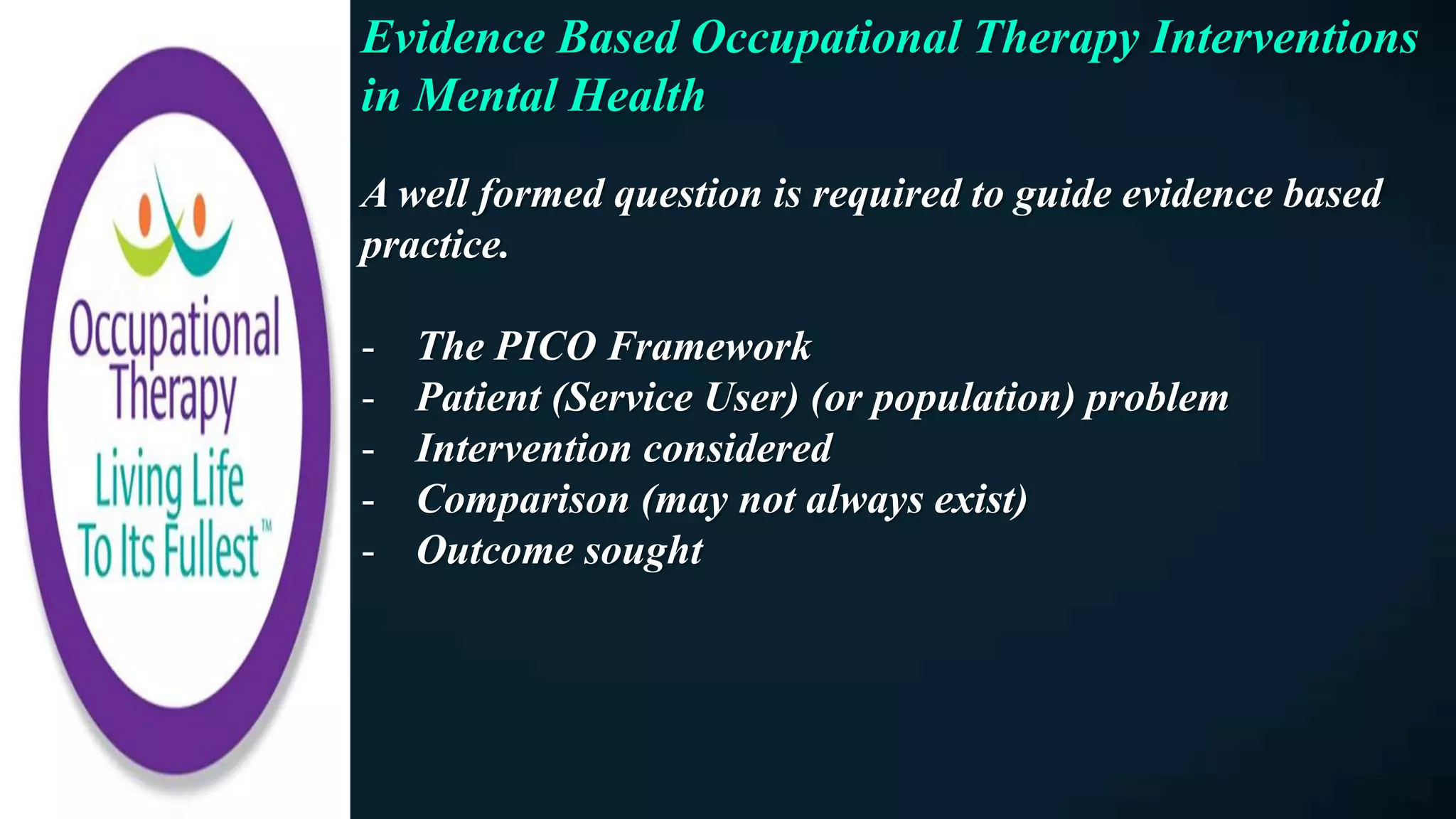 Occupational Therapy
Living Life To Its Fullest™

Evidence Based Occupational Therapy Interventions in Mental Health

A well formed question is required to guide evidence based practice.

- The PICO Framework
- Patient (Service User) (or population) problem
- Intervention considered
- Comparison (may not always exist)
- Outcome sought